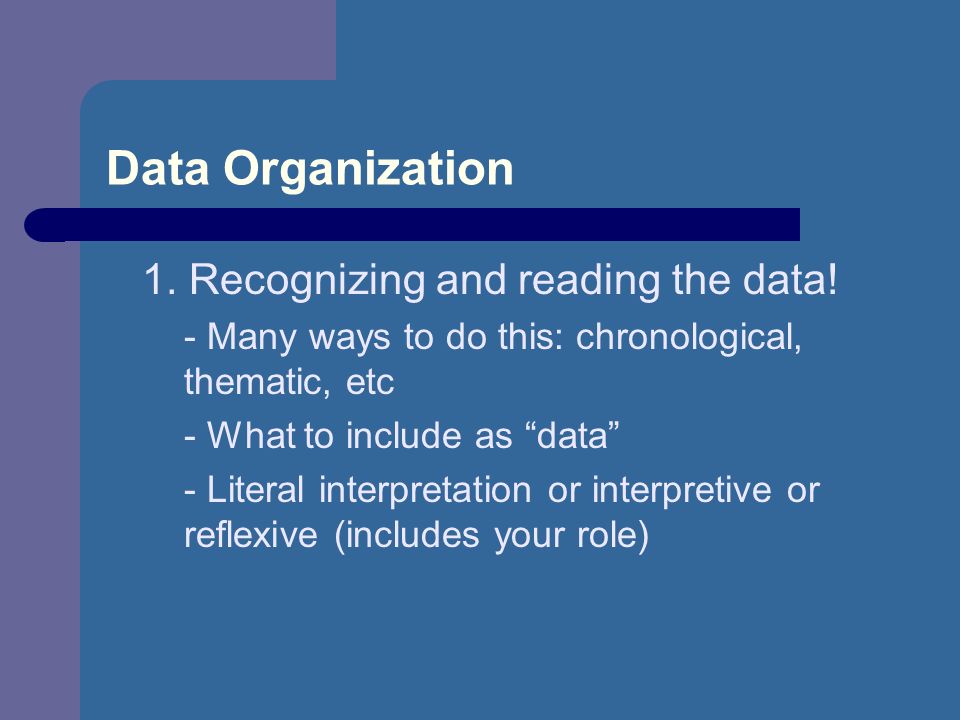 Data Organization

1. Recognizing and reading the data!

- Many ways to do this: chronological, thematic, etc

- What to include as “data”

- Literal interpretation or interpretive or reflexive (includes your role)